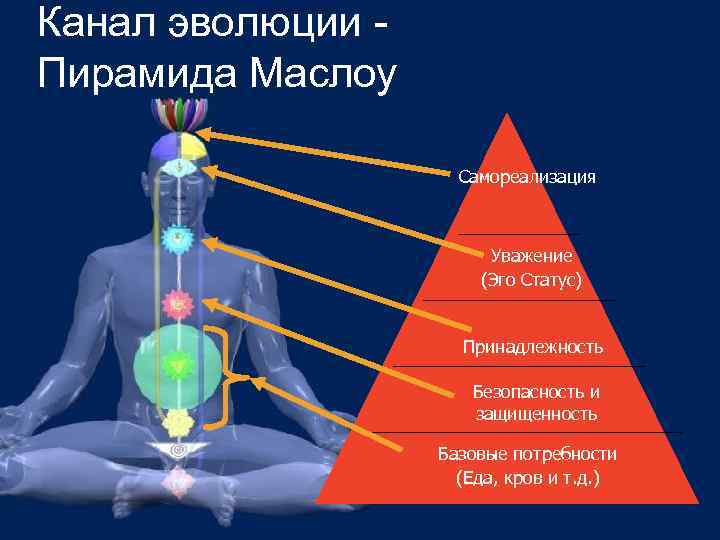 Канал эволюции - Пирамида Маслоу

Самореализация

Уважение
(Эго Статус)

Принадлежность

Безопасность и защищенность

Базовые потребности
(Еда, кров и т.д.)